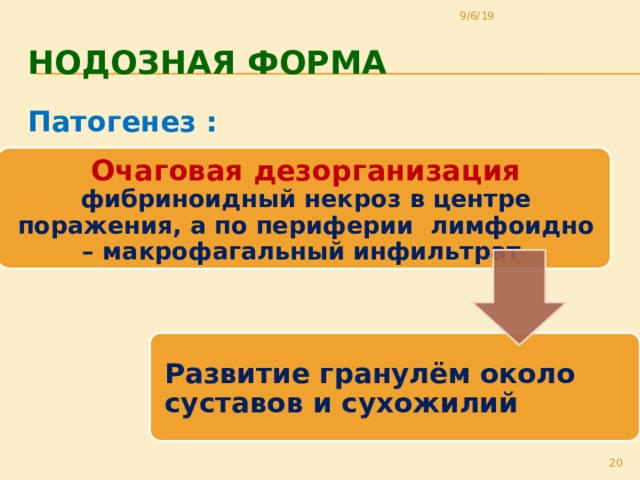 9/6/19

НОДОЗНАЯ ФОРМА

Патогенез :

Очаговая дезорганизация
фибриноидный некроз в центре поражения, а по периферии лимфоидно – макрофагальный инфильтрат

Развитие гранулём около суставов и сухожилий

20